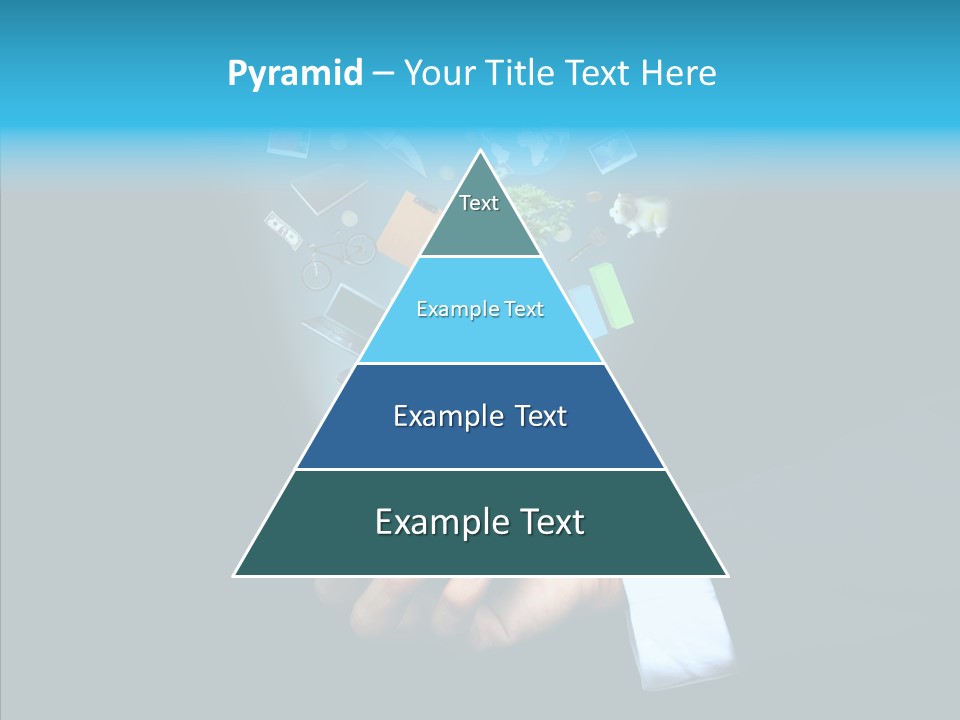 Pyramid – Your Title Text Here

Text

Example Text

Example Text

Example Text